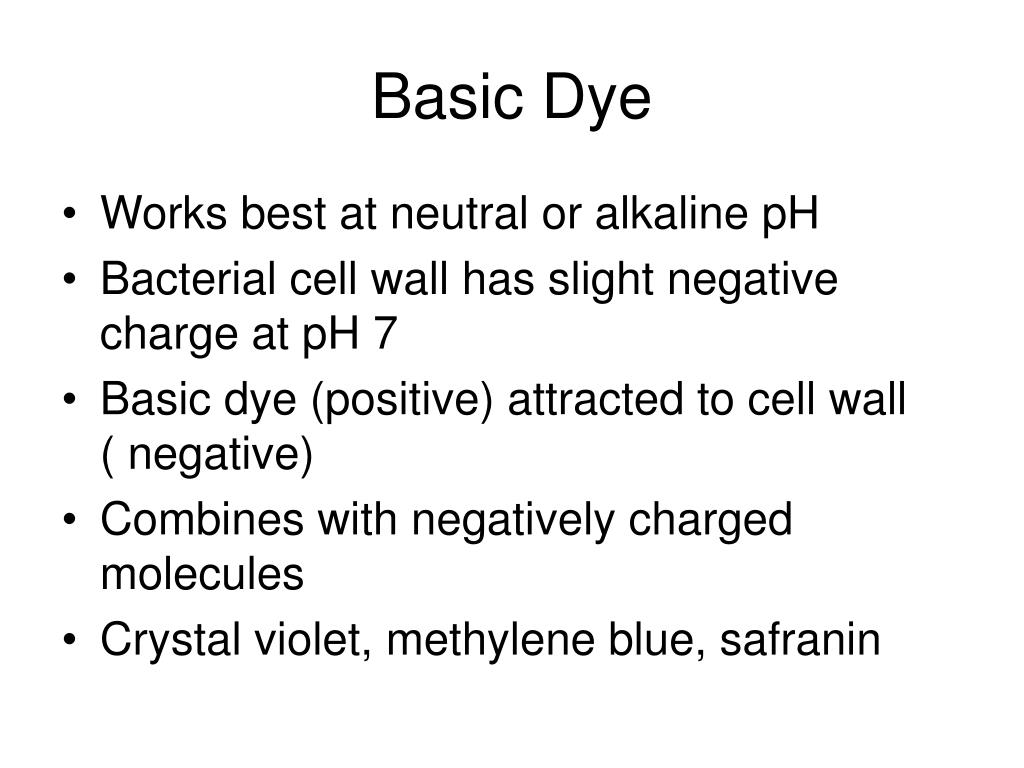 Basic Dye

• Works best at neutral or alkaline pH
• Bacterial cell wall has slight negative charge at pH 7
• Basic dye (positive) attracted to cell wall ( negative)
• Combines with negatively charged molecules
• Crystal violet, methylene blue, safranin